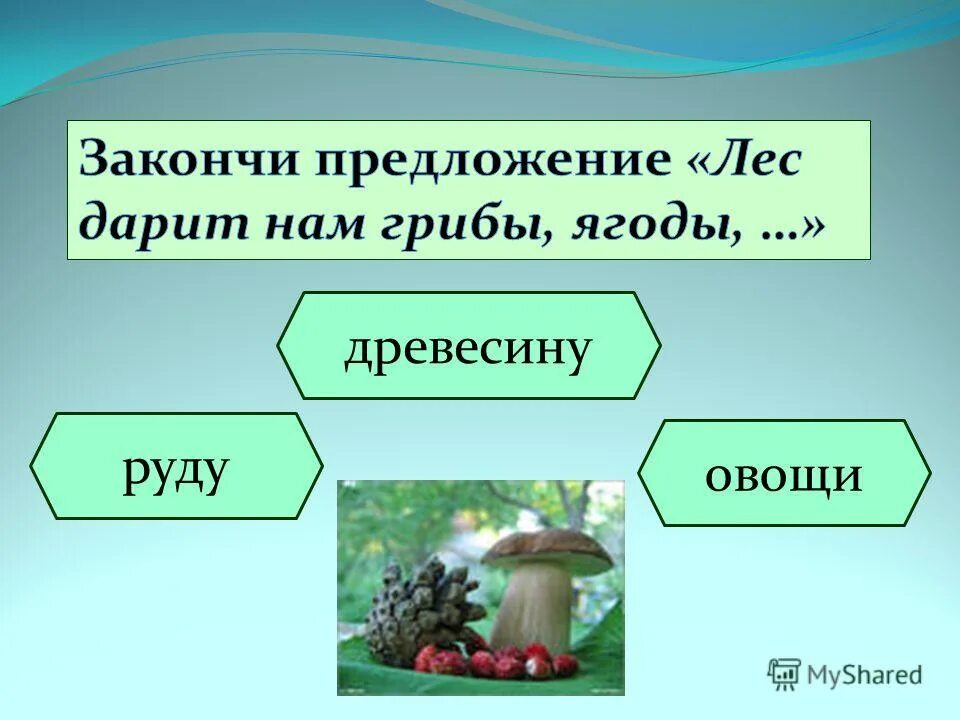 Закончи предложение «Лес дарит нам грибы, ягоды, …»

древесину

руду

овощи

MyShared